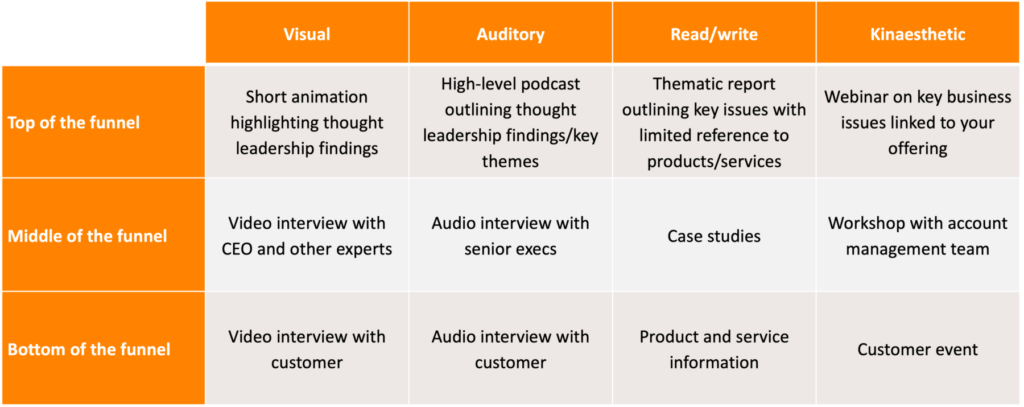 | | Visual | Auditory | Read/write | Kinaesthetic |
|---|---|---|---|---|
| Top of the funnel | Short animation highlighting thought leadership findings | High-level podcast outlining thought leadership findings/key themes | Thematic report outlining key issues with limited reference to products/services | Webinar on key business issues linked to your offering |
| Middle of the funnel | Video interview with CEO and other experts | Audio interview with senior execs | Case studies | Workshop with account management team |
| Bottom of the funnel | Video interview with customer | Audio interview with customer | Product and service information | Customer event |